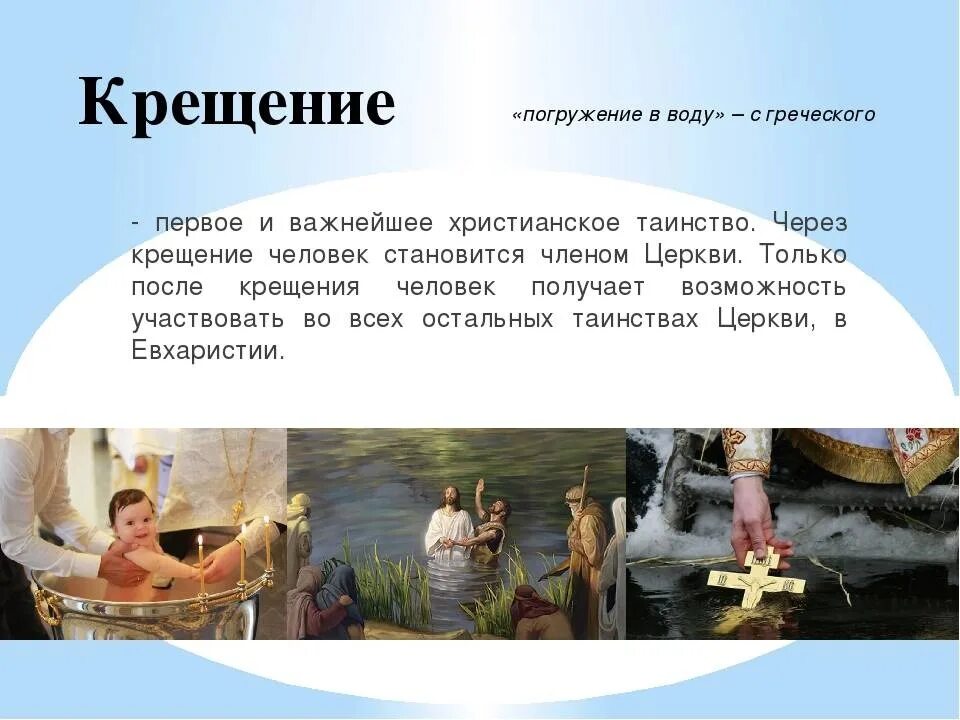 Крещение

«погружение в воду» – с греческого

- первое и важнейшее христианское таинство. Через крещение человек становится членом Церкви. Только после крещения человек получает возможность участвовать во всех остальных таинствах Церкви, в Евхаристии.